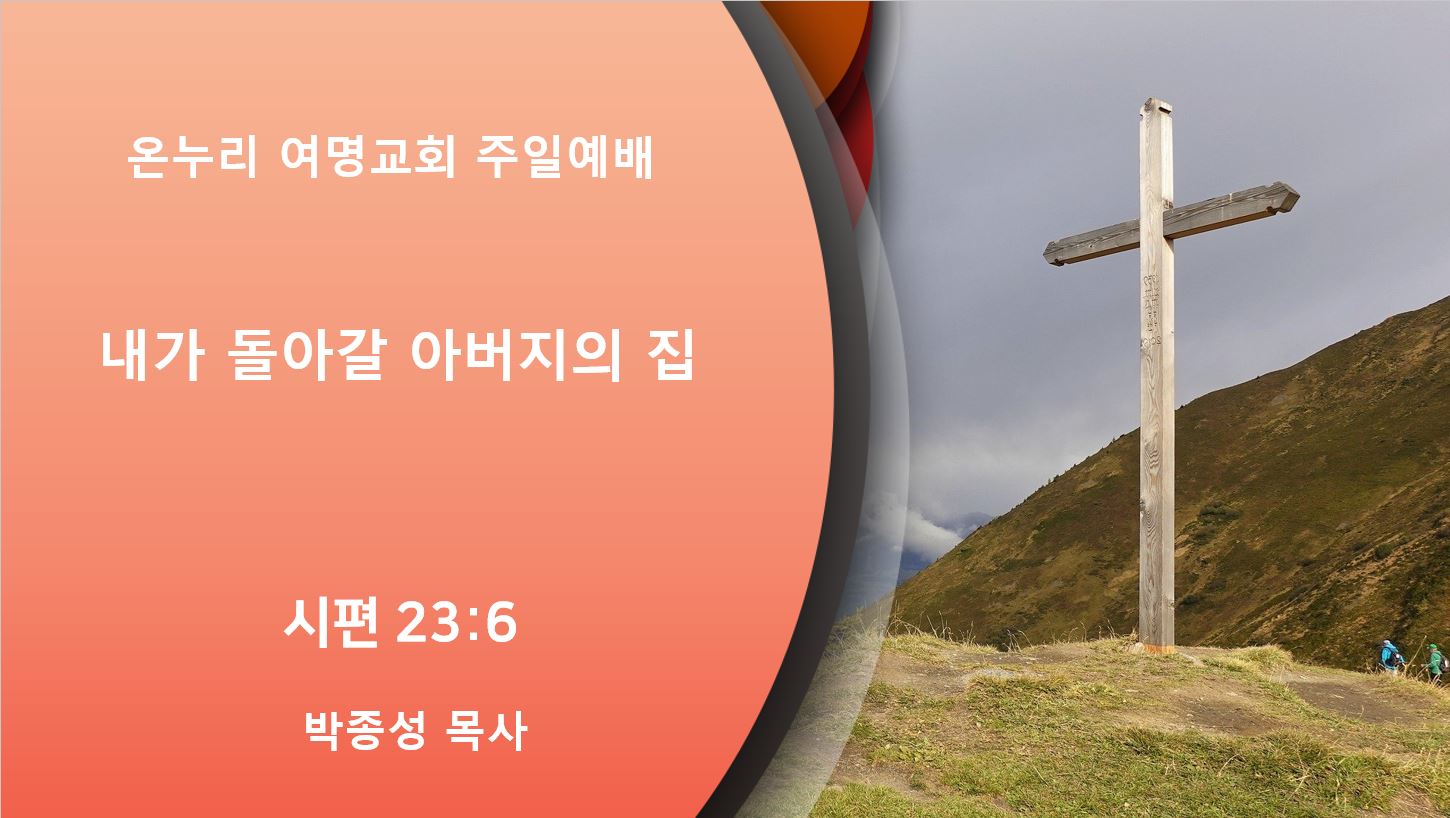 온누리 여명교회 주일예배

내가 돌아갈 아버지의 집

시편 23:6

박종성 목사